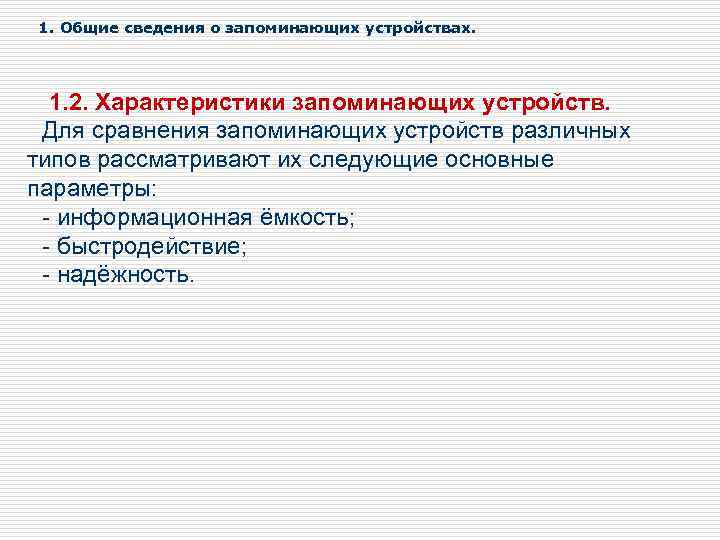 1. Общие сведения о запоминающих устройствах.

1.2. Характеристики запоминающих устройств.

Для сравнения запоминающих устройств различных типов рассматривают их следующие основные параметры:
- информационная ёмкость;
- быстродействие;
- надёжность.